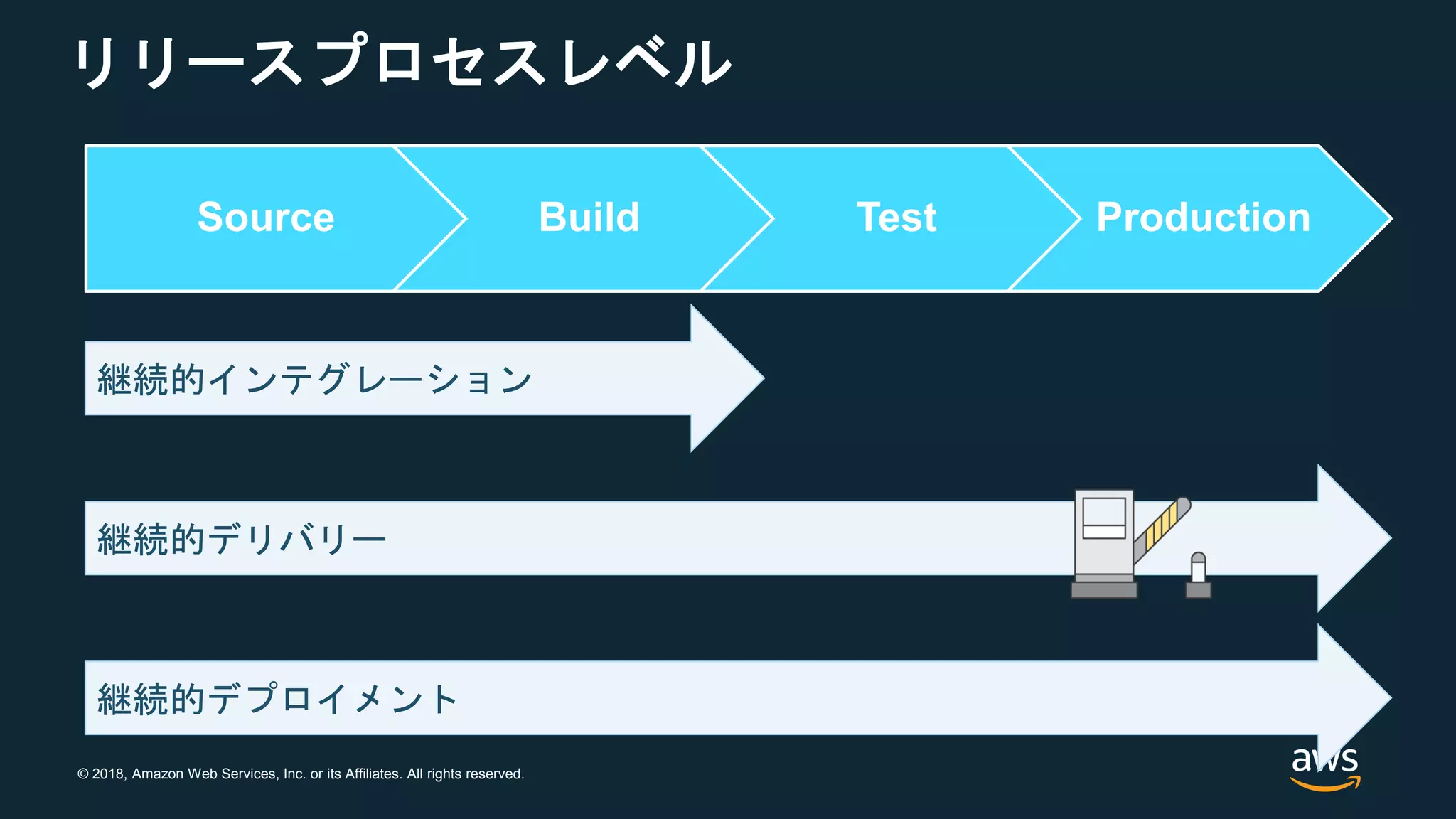 リリースプロセスレベル

Source

Build

Test

Production

継続的インテグレーション

継続的デリバリー

継続的デプロイメント

© 2018, Amazon Web Services, Inc. or its Affiliates. All rights reserved.

aws